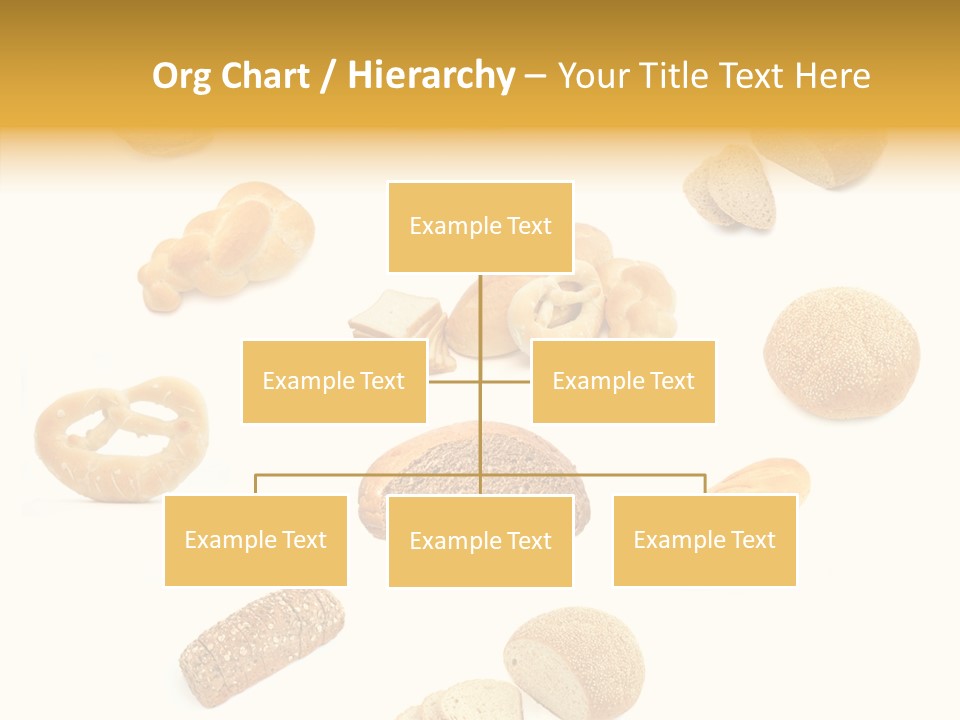 Org Chart / Hierarchy – Your Title Text Here

Example Text

Example Text

Example Text

Example Text

Example Text

Example Text